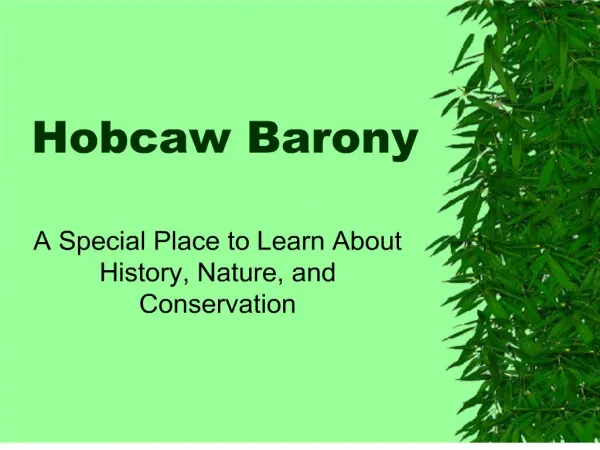 Hobcaw Barony

A Special Place to Learn About History, Nature, and Conservation